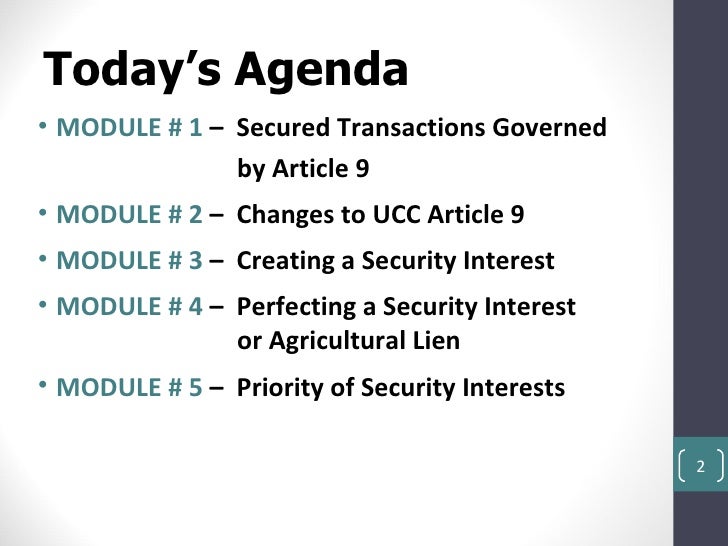 Today's Agenda

• MODULE # 1 – Secured Transactions Governed by Article 9

• MODULE # 2 – Changes to UCC Article 9

• MODULE # 3 – Creating a Security Interest

• MODULE # 4 – Perfecting a Security Interest or Agricultural Lien

• MODULE # 5 – Priority of Security Interests

2